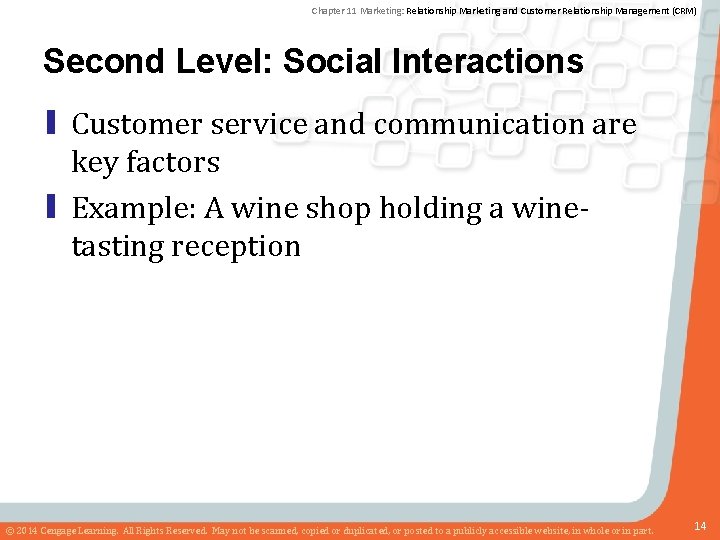 Chapter 11 Marketing: Relationship Marketing and Customer Relationship Management (CRM)

Second Level: Social Interactions

Customer service and communication are key factors

Example: A wine shop holding a wine-tasting reception

© 2014 Cengage Learning. All Rights Reserved. May not be scanned, copied or duplicated, or posted to a publicly accessible website, in whole or in part.

14